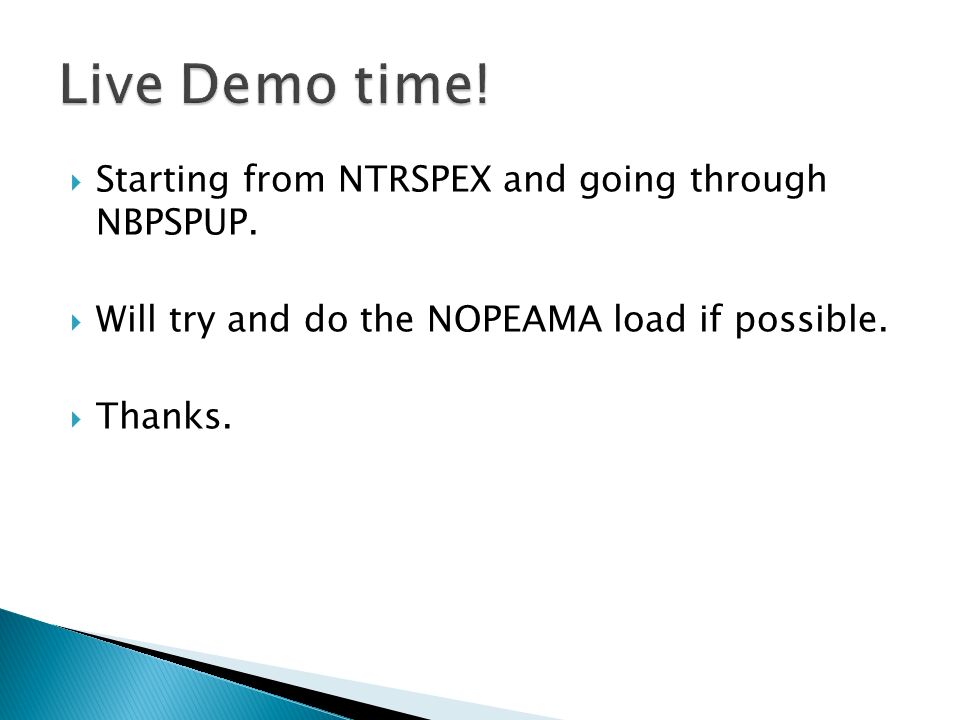 Live Demo time!

Starting from NTRSPEX and going through NBPSPUP.

Will try and do the NOPEAMA load if possible.

Thanks.